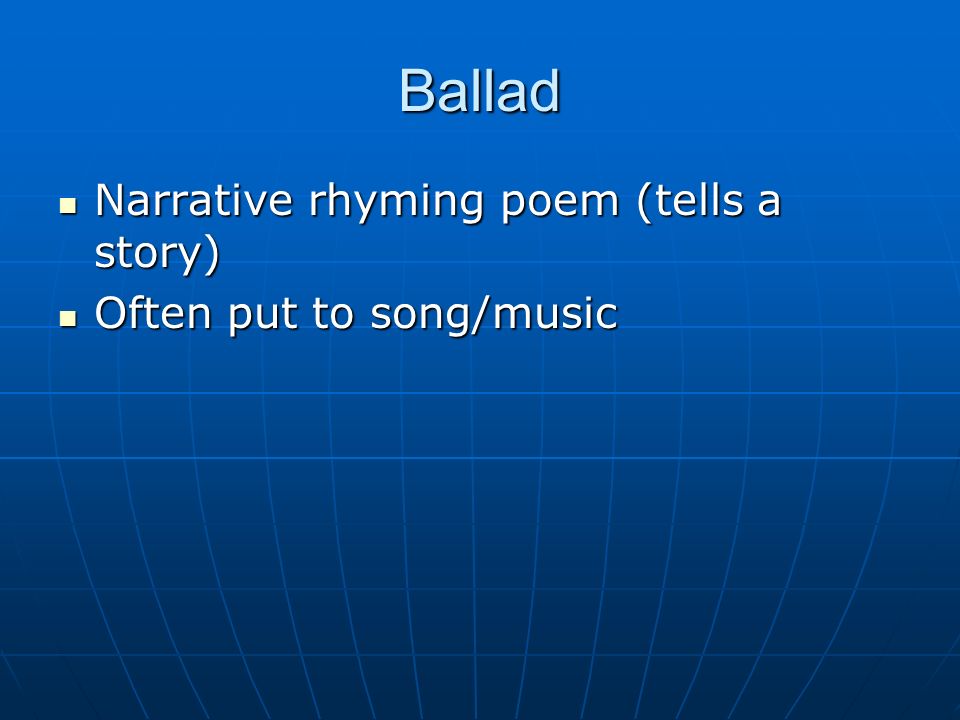 Ballad

- Narrative rhyming poem (tells a story)
- Often put to song/music